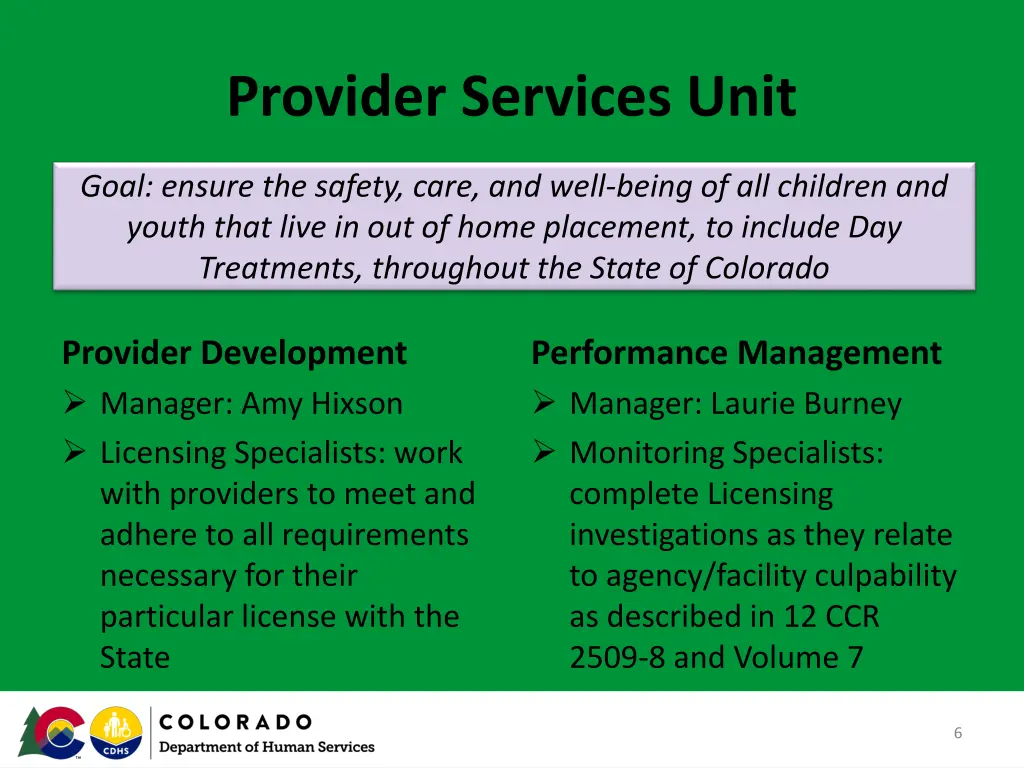 Provider Services Unit

Goal: ensure the safety, care, and well-being of all children and youth that live in out of home placement, to include Day Treatments, throughout the State of Colorado

Provider Development
➢ Manager: Amy Hixson
➢ Licensing Specialists: work with providers to meet and adhere to all requirements necessary for their particular license with the State

Performance Management
➢ Manager: Laurie Burney
➢ Monitoring Specialists: complete Licensing investigations as they relate to agency/facility culpability as described in 12 CCR 2509-8 and Volume 7

CDHS
COLORADO
Department of Human Services

6